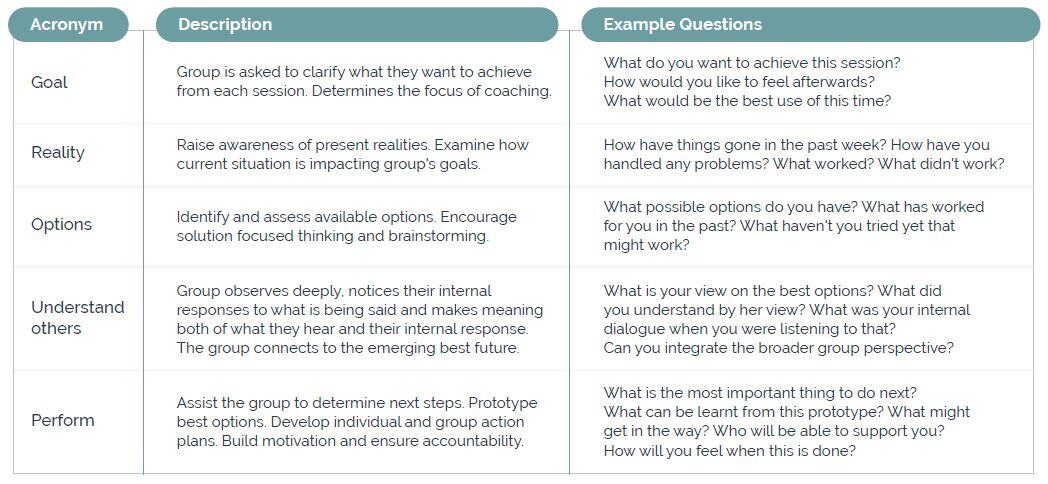 | Acronym | Description | Example Questions |
|---|---|---|
| Goal | Group is asked to clarify what they want to achieve from each session. Determines the focus of coaching. | What do you want to achieve this session? How would you like to feel afterwards? What would be the best use of this time? |
| Reality | Raise awareness of present realities. Examine how current situation is impacting group's goals. | How have things gone in the past week? How have you handled any problems? What worked? What didn't work? |
| Options | Identify and assess available options. Encourage solution focused thinking and brainstorming. | What possible options do you have? What has worked for you in the past? What haven't you tried yet that might work? |
| Understand others | Group observes deeply, notices their internal responses to what is being said and makes meaning both of what they hear and their internal response. The group connects to the emerging best future. | What is your view on the best options? What did you understand by her view? What was your internal dialogue when you were listening to that? Can you integrate the broader group perspective? |
| Perform | Assist the group to determine next steps. Prototype best options. Develop individual and group action plans. Build motivation and ensure accountability. | What is the most important thing to do next? What can be learnt from this prototype? What might get in the way? Who will be able to support you? How will you feel when this is done? |